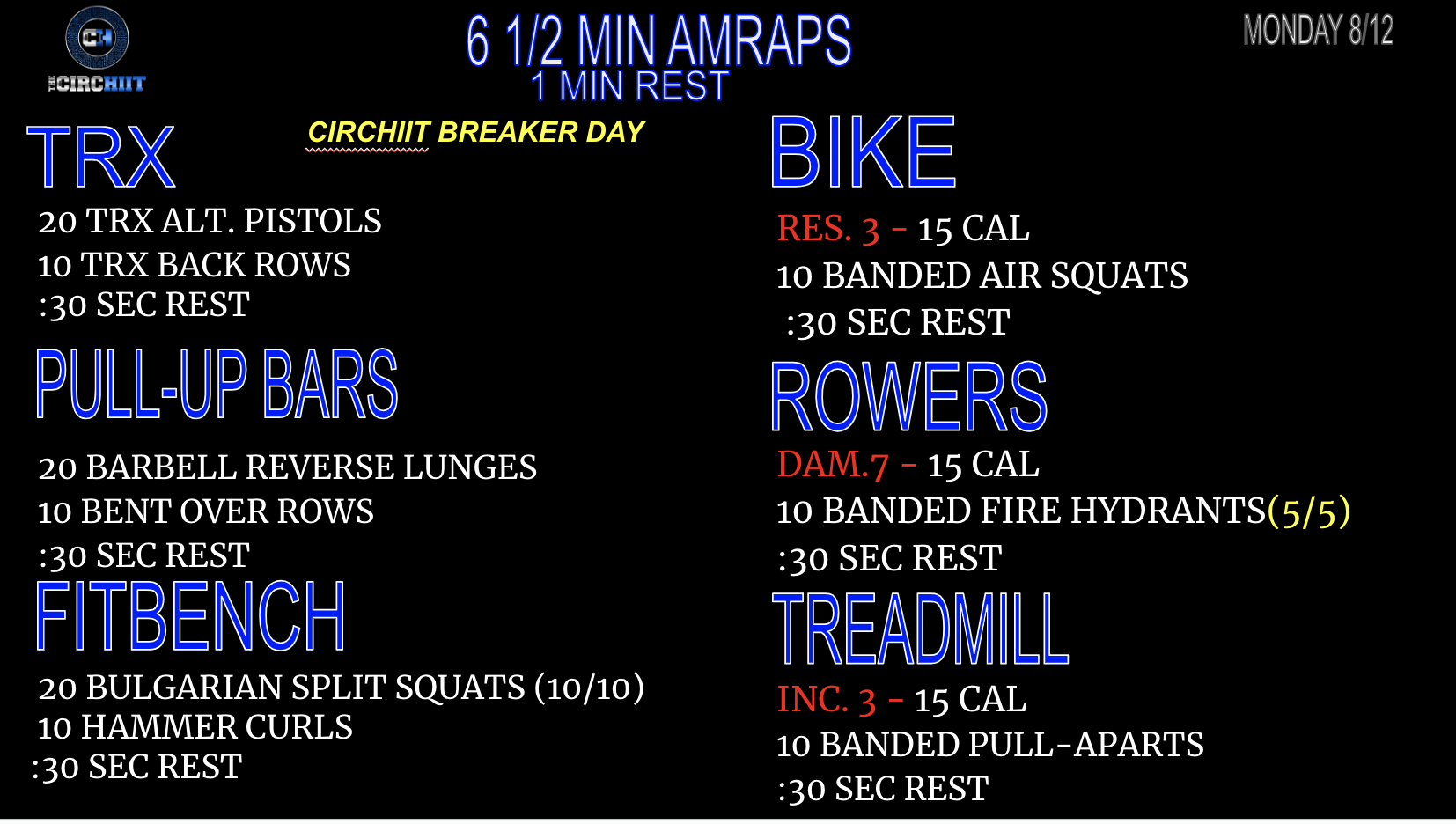 CH
THE CIRCHIIT

6 1/2 MIN AMRAPS
1 MIN REST

MONDAY 8/12

CIRCHIIT BREAKER DAY

TRX
20 TRX ALT. PISTOLS
10 TRX BACK ROWS
:30 SEC REST

PULL-UP BARS
20 BARBELL REVERSE LUNGES
10 BENT OVER ROWS
:30 SEC REST

FITBENCH
20 BULGARIAN SPLIT SQUATS (10/10)
10 HAMMER CURLS
:30 SEC REST

BIKE
RES. 3 - 15 CAL
10 BANDED AIR SQUATS
:30 SEC REST

ROWERS
DAM.7 - 15 CAL
10 BANDED FIRE HYDRANTS(5/5)
:30 SEC REST

TREADMILL
INC. 3 - 15 CAL
10 BANDED PULL-APARTS
:30 SEC REST